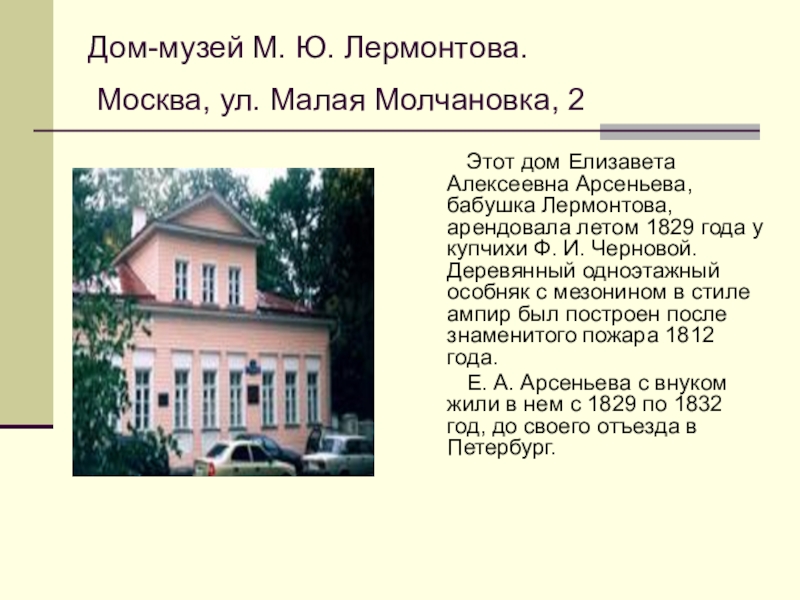 Дом-музей М. Ю. Лермонтова.

Москва, ул. Малая Молчановка, 2

Этот дом Елизавета Алексеевна Арсеньева, бабушка Лермонтова, арендовала летом 1829 года у купчихи Ф. И. Черновой. Деревянный одноэтажный особняк с мезонином в стиле ампир был построен после знаменитого пожара 1812 года.

Е. А. Арсеньева с внуком жили в нем с 1829 по 1832 год, до своего отъезда в Петербург.